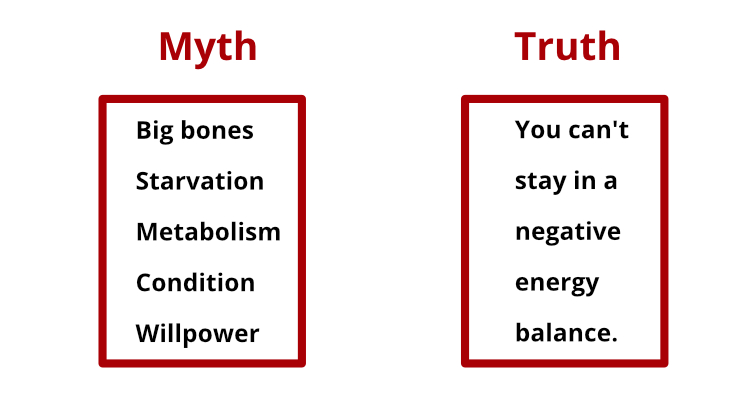 Myth

Big bones
Starvation
Metabolism
Condition
Willpower

Truth

You can't stay in a negative energy balance.